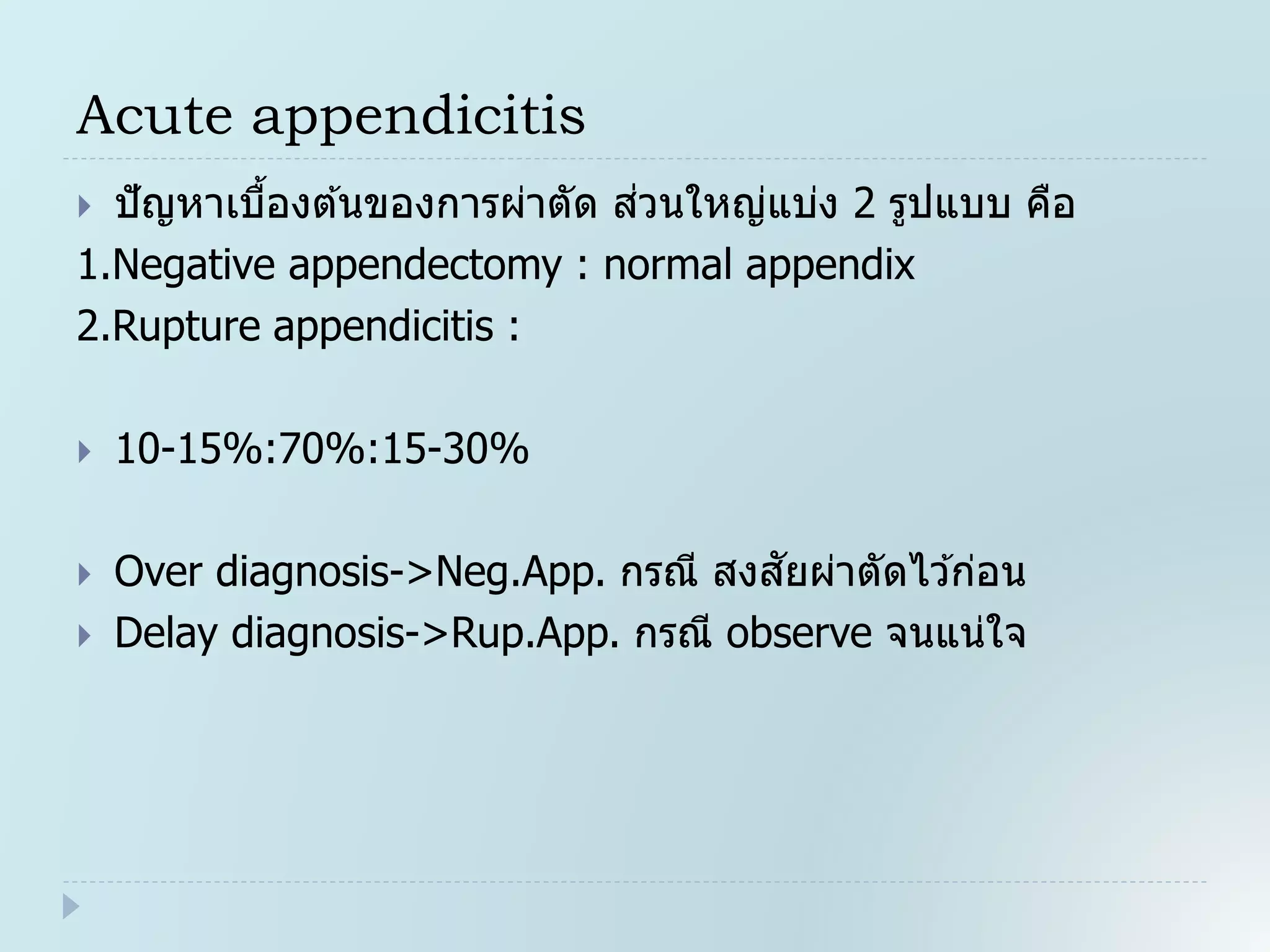 Acute appendicitis

ปัญหาเบื้องต้นของการผ่าตัด ส่วนใหญ่แบ่ง 2 รูปแบบ คือ

1.Negative appendectomy : normal appendix

2.Rupture appendicitis :

10-15%:70%:15-30%

Over diagnosis->Neg.App. กรณี สงสัยผ่าตัดไว้ก่อน

Delay diagnosis->Rup.App. กรณี observe จนแน่ใจ